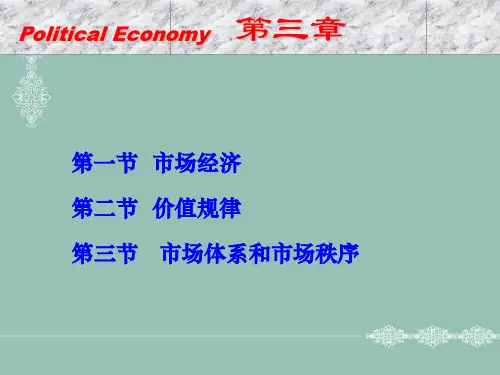 Political Economy 第三章

第一节 市场经济

第二节 价值规律

第三节 市场体系和市场秩序